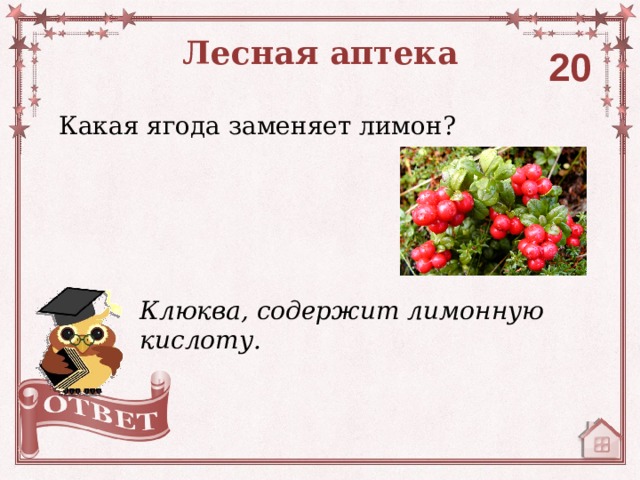 Лесная аптека

20

Какая ягода заменяет лимон?

Клюква, содержит лимонную кислоту.

ОТВЕТ